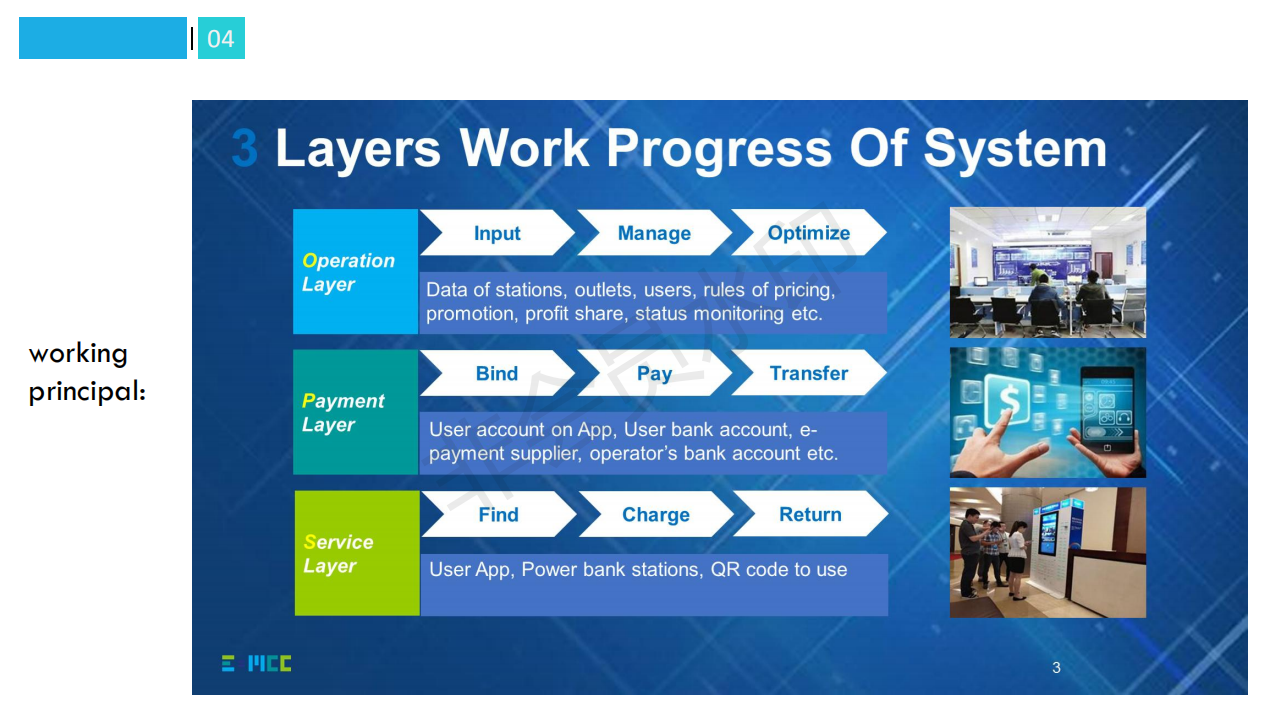 04

working principal:

3 Layers Work Progress Of System

Operation Layer

Input

Manage

Optimize

Data of stations, outlets, users, rules of pricing, promotion, profit share, status monitoring etc.

Payment Layer

Bind

Pay

Transfer

User account on App, User bank account, e-payment supplier, operator's bank account etc.

Service Layer

Find

Charge

Return

User App, Power bank stations, QR code to use

E MCC

3